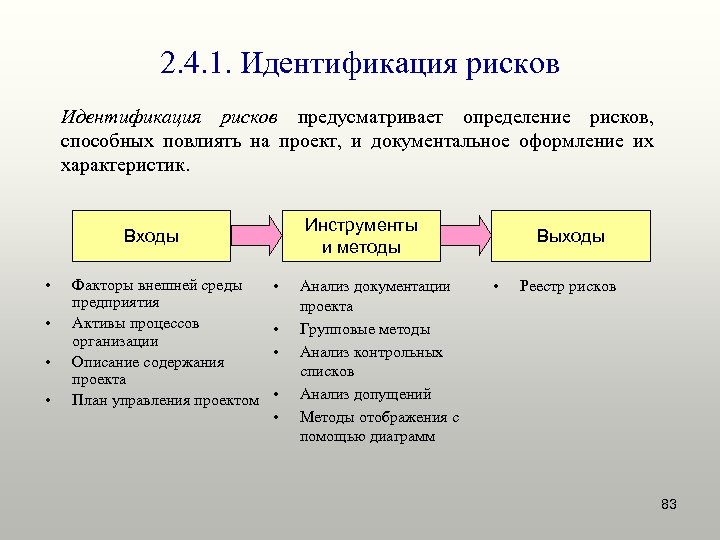 2.4.1. Идентификация рисков

Идентификация рисков предусматривает определение рисков, способных повлиять на проект, и документальное оформление их характеристик.

Входы

Инструменты и методы

Выходы

• Факторы внешней среды предприятия
• Активы процессов организации
• Описание содержания проекта
• План управления проектом

• Анализ документации проекта
• Групповые методы
• Анализ контрольных списков
• Анализ допущений
• Методы отображения с помощью диаграмм

• Реестр рисков

83